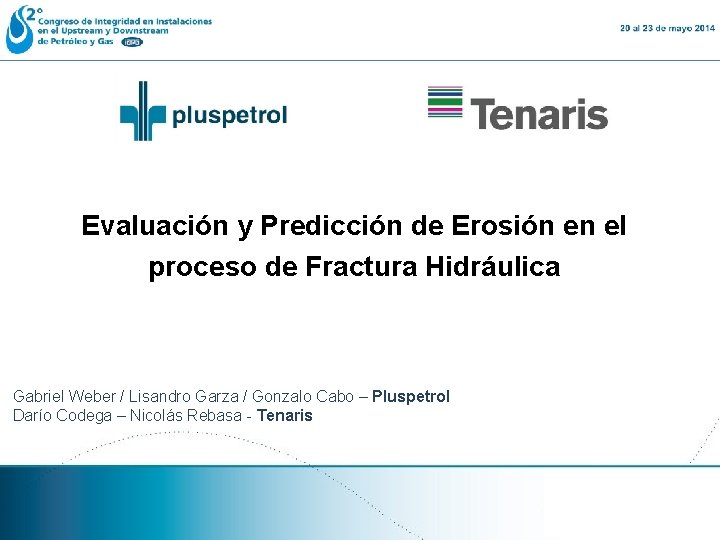 2° Congreso de Integridad en Instalaciones en el Upstream y Downstream de Petróleo y Gas IAPG

20 al 23 de mayo 2014

pluspetrol

Tenaris

Evaluación y Predicción de Erosión en el proceso de Fractura Hidráulica

Gabriel Weber / Lisandro Garza / Gonzalo Cabo – Pluspetrol
Darío Codega – Nicolás Rebasa - Tenaris